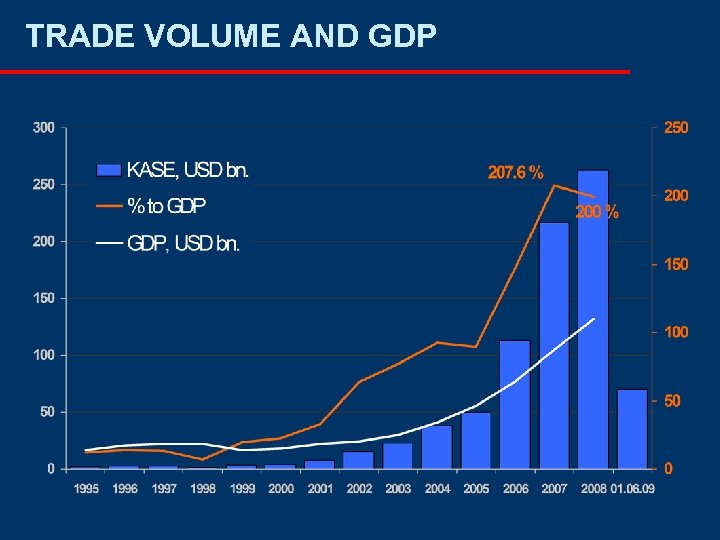 TRADE VOLUME AND GDP

300
250
200
150
100
50
0

KASE, USD bn.
% to GDP
GDP, USD bn.

207.6 %
200 %

250
200
150
100
50
0

1995 1996 1997 1998 1999 2000 2001 2002 2003 2004 2005 2006 2007 2008 01.06.09